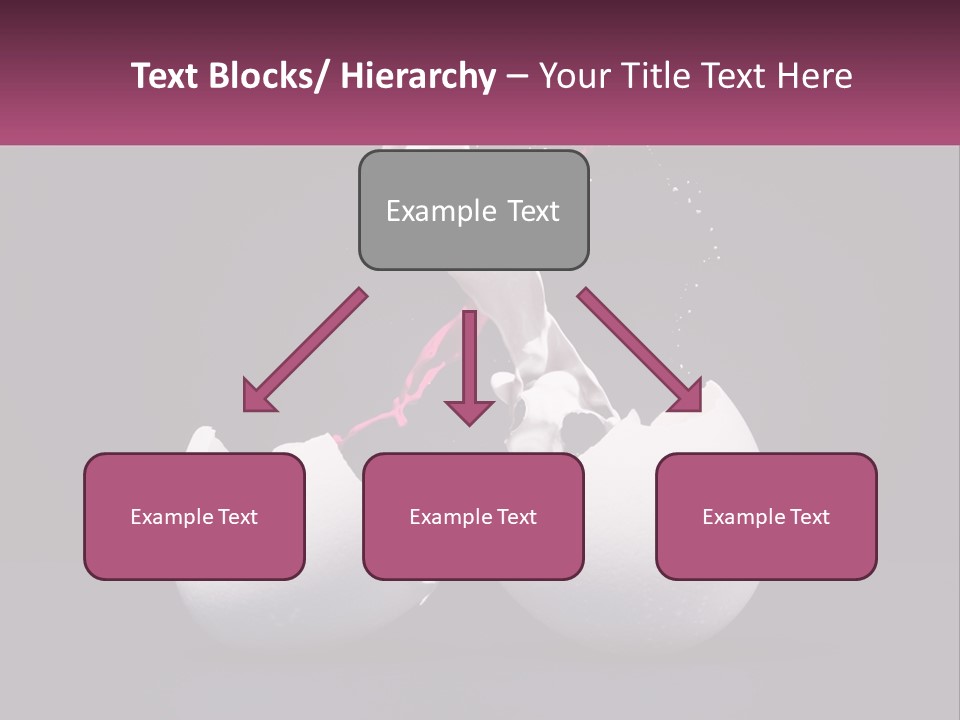 Text Blocks/ Hierarchy – Your Title Text Here

Example Text

Example Text

Example Text

Example Text